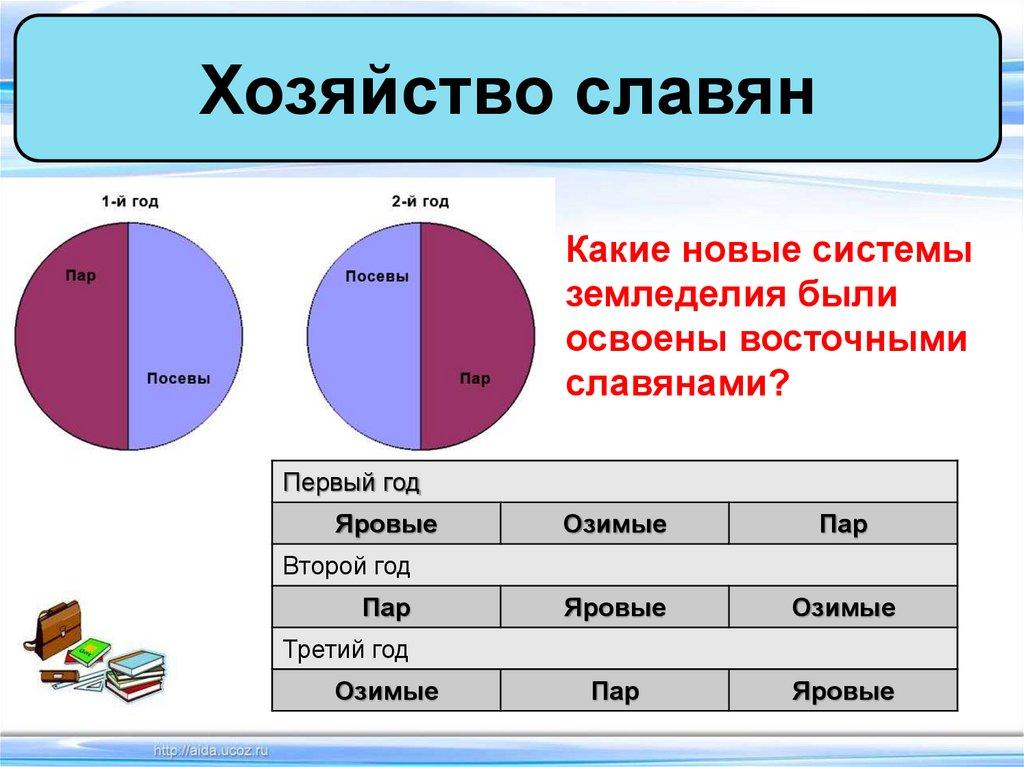 Хозяйство славян

1-й год

Пар

Посевы

2-й год

Посевы

Пар

Какие новые системы земледелия были освоены восточными славянами?

| Первый год | | |
|---|---|---|
| Яровые | Озимые | Пар |
| Второй год | | |
| Пар | Яровые | Озимые |
| Третий год | | |
| Озимые | Пар | Яровые |

http://aida.ucoz.ru